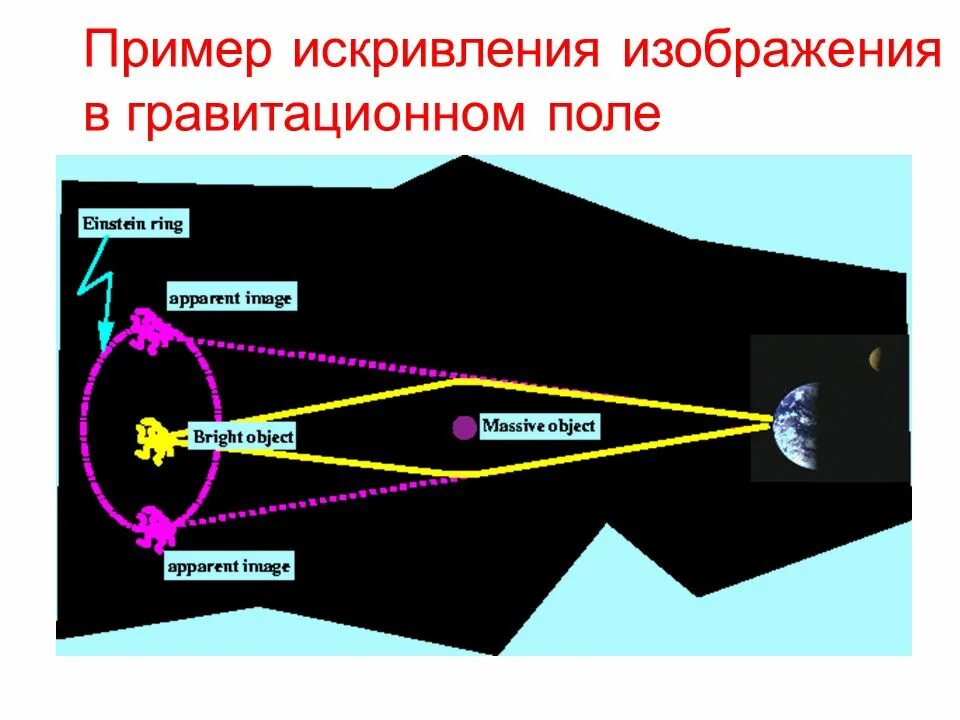 Пример искривления изображения в гравитационном поле

Einstein ring

apparent image

Bright object

Massive object

apparent image